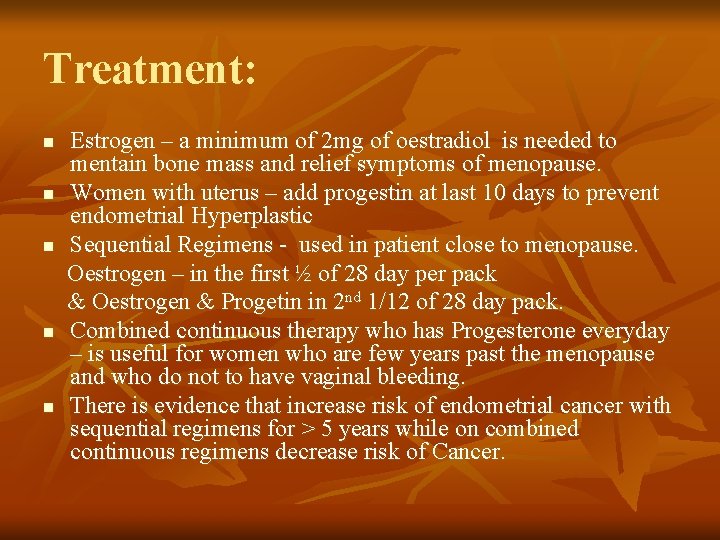 Treatment:

- Estrogen – a minimum of 2mg of oestradiol is needed to mentain bone mass and relief symptoms of menopause.
- Women with uterus – add progestin at last 10 days to prevent endometrial Hyperplastic
- Sequential Regimens - used in patient close to menopause.

Oestrogen – in the first ½ of 28 day per pack

& Oestrogen & Progetin in 2$^{nd}$ 1/12 of 28 day pack.

- Combined continuous therapy who has Progesterone everyday – is useful for women who are few years past the menopause and who do not to have vaginal bleeding.
- There is evidence that increase risk of endometrial cancer with sequential regimens for > 5 years while on combined continuous regimens decrease risk of Cancer.